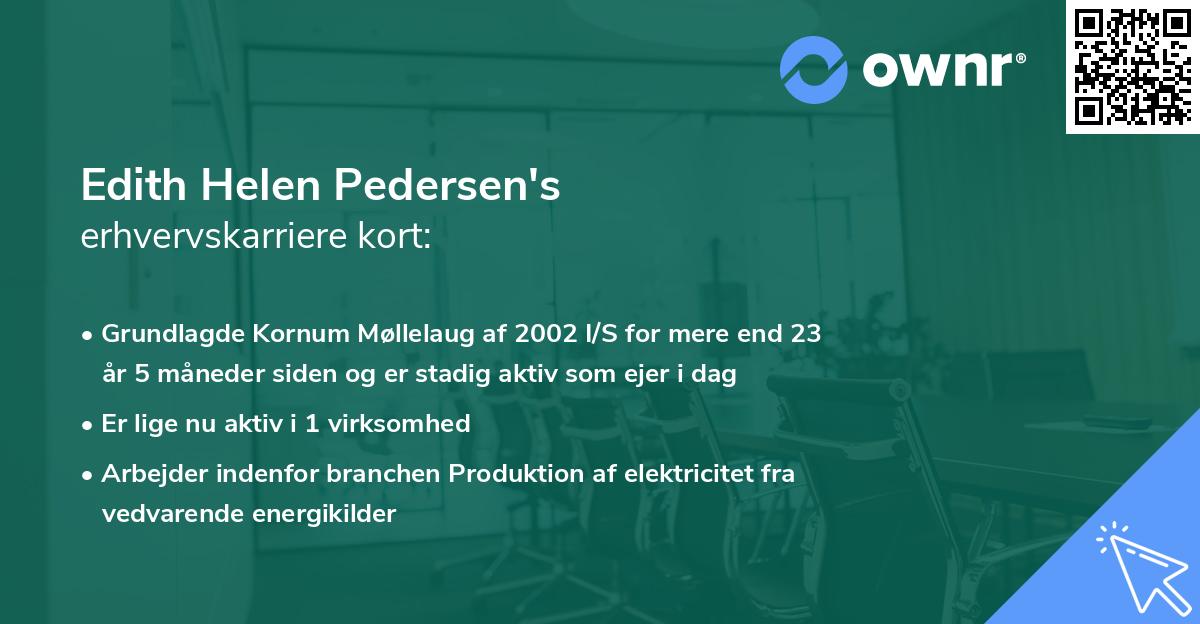 ownr®

Edith Helen Pedersen's
erhvervskarriere kort:

• Grundlagde Kornum Møllelaug af 2002 I/S for mere end 23 år 5 måneder siden og er stadig aktiv som ejer i dag
• Er lige nu aktiv i 1 virksomhed
• Arbejder indenfor branchen Produktion af elektricitet fra vedvarende energikilder